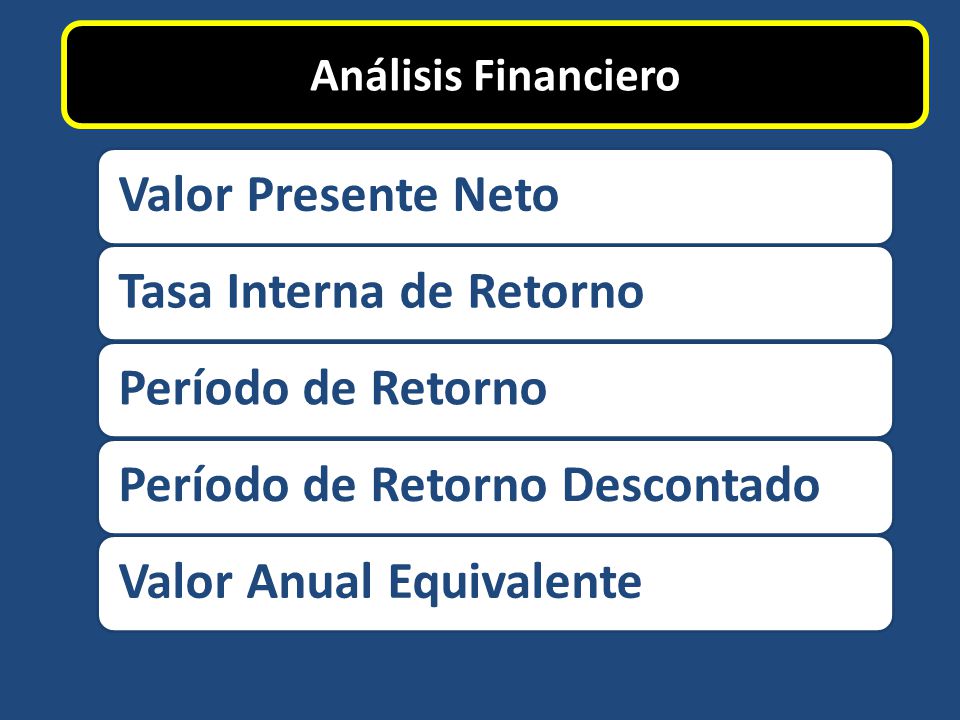 Análisis Financiero

Valor Presente Neto

Tasa Interna de Retorno

Período de Retorno

Período de Retorno Descontado

Valor Anual Equivalente